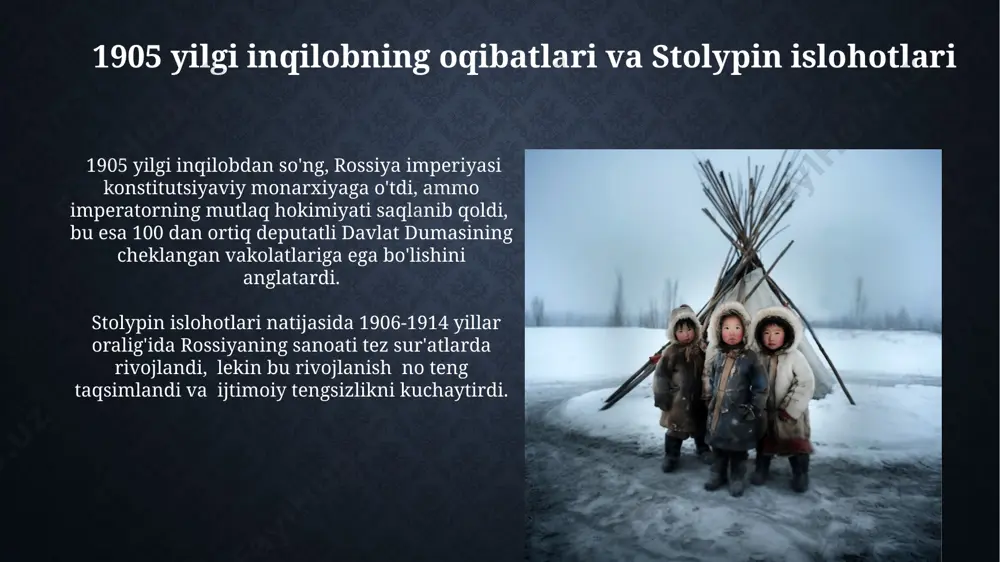 1905 yilgi inqilobning oqibatlari va Stolypin islohotlari

1905 yilgi inqilobdan so'ng, Rossiya imperiyasi konstitutsiyaviy monarxiyaga o'tdi, ammo imperatorning mutlaq hokimiyati saqlanib qoldi, bu esa 100 dan ortiq deputatli Davlat Dumasining cheklangan vakolatlariga ega bo'lishini anglatardi.

Stolypin islohotlari natijasida 1906-1914 yillar oralig'ida Rossiyaning sanoati tez sur'atlarda rivojlandi, lekin bu rivojlanish no teng taqsimlandi va ijtimoiy tengsizlikni kuchaytirdi.